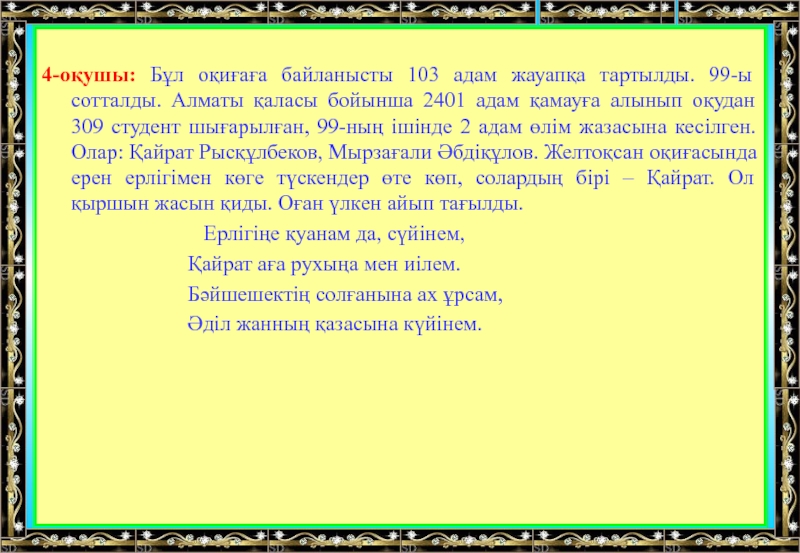 4-оқушы: Бұл оқиғаға байланысты 103 адам жауапқа тартылды. 99-ы сотталды. Алматы қаласы бойынша 2401 адам қамауға алынып оқудан 309 студент шығарылған, 99-ның ішінде 2 адам өлім жазасына кесілген. Олар: Қайрат Рысқұлбеков, Мырзағали Әбдіқұлов. Желтоқсан оқиғасында ерен ерлігімен көге түскендер өте көп, солардың бірі – Қайрат. Ол қыршын жасын қиды. Оған үлкен айып тағылды.

Ерлігіңе қуанам да, сүйінем,
Қайрат аға рухыңа мен иілем.
Бәйшешектің солғанына ах ұрсам,
Әділ жанның қазасына күйінем.